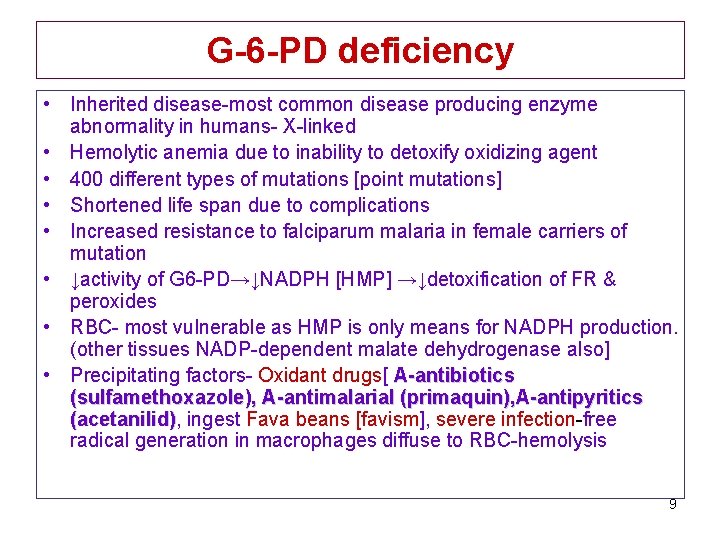 G-6-PD deficiency

• Inherited disease-most common disease producing enzyme abnormality in humans- X-linked
• Hemolytic anemia due to inability to detoxify oxidizing agent
• 400 different types of mutations [point mutations]
• Shortened life span due to complications
• Increased resistance to falciparum malaria in female carriers of mutation
• ↓activity of G6-PD→↓NADPH [HMP] →↓detoxification of FR & peroxides
• RBC- most vulnerable as HMP is only means for NADPH production. (other tissues NADP-dependent malate dehydrogenase also]
• Precipitating factors- Oxidant drugs[ A-antibiotics (sulfamethoxazole), A-antimalarial (primaquin),A-antipyritics (acetanilid), ingest Fava beans [favism], severe infection-free radical generation in macrophages diffuse to RBC-hemolysis

9